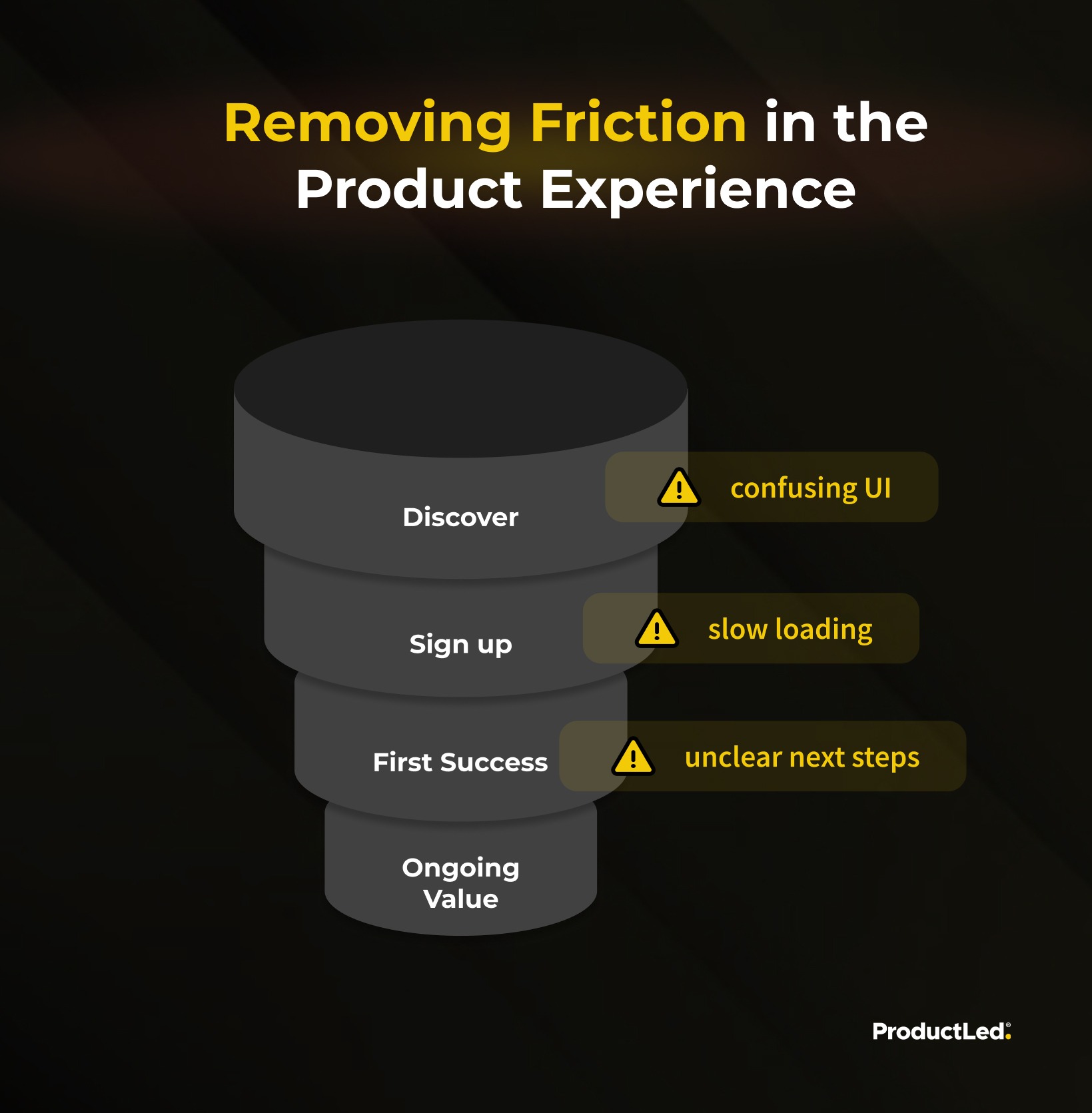 Removing Friction in the Product Experience

Discover

confusing UI

Sign up

slow loading

First Success

unclear next steps

Ongoing Value

ProductLed.